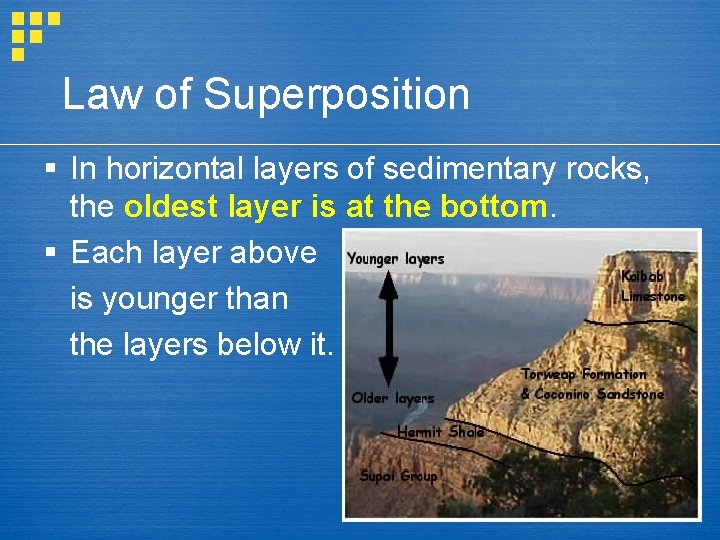 Law of Superposition

▪ In horizontal layers of sedimentary rocks, the oldest layer is at the bottom.

▪ Each layer above is younger than the layers below it.

Younger layers

Older layers

Kaibab Limestone

Torweap Formation & Coconino Sandstone

Hermit Shale

Supai Group